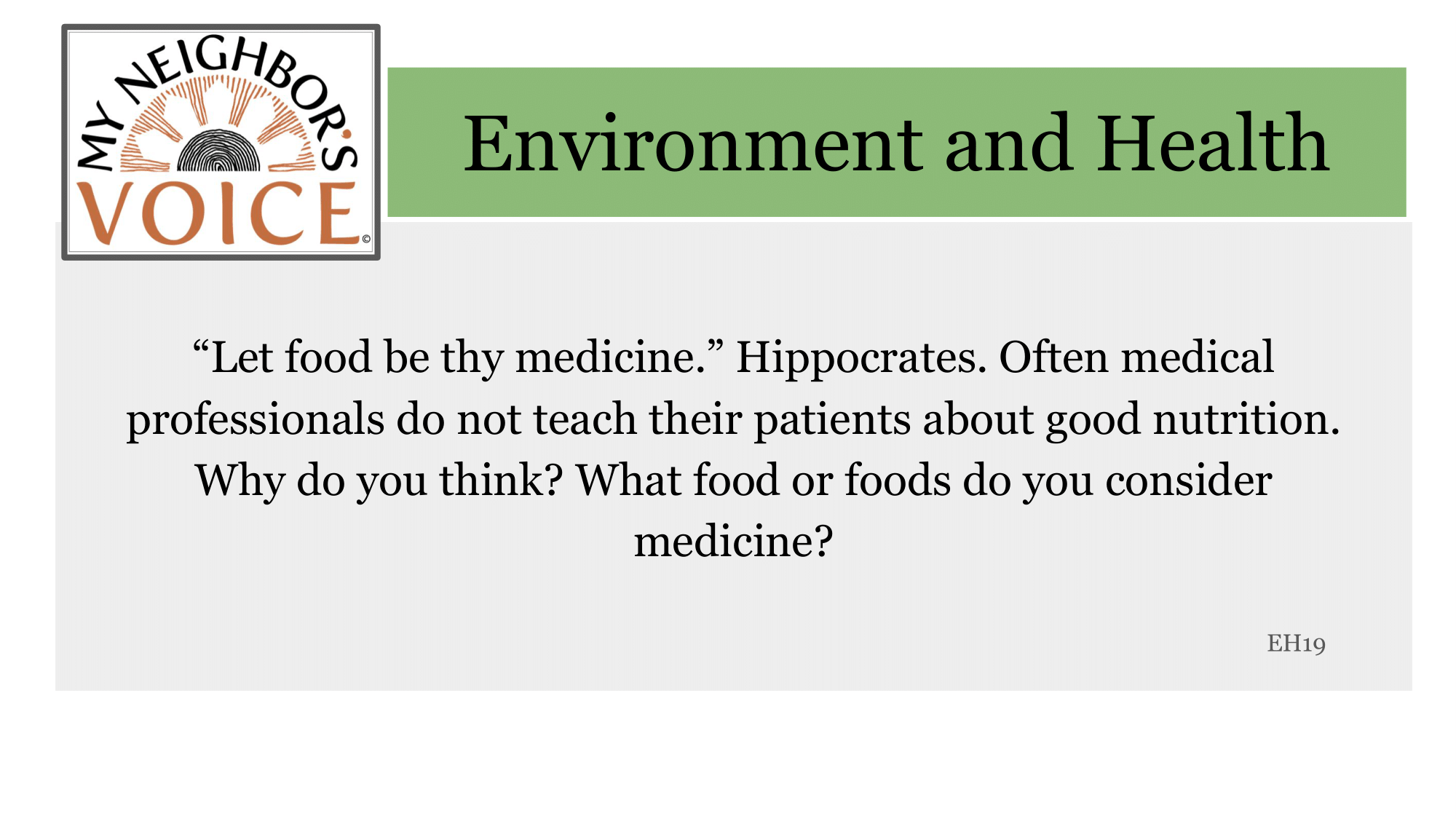 MY NEIGHBOR'S VOICE ©

Environment and Health

“Let food be thy medicine.” Hippocrates. Often medical professionals do not teach their patients about good nutrition. Why do you think? What food or foods do you consider medicine?

EH19